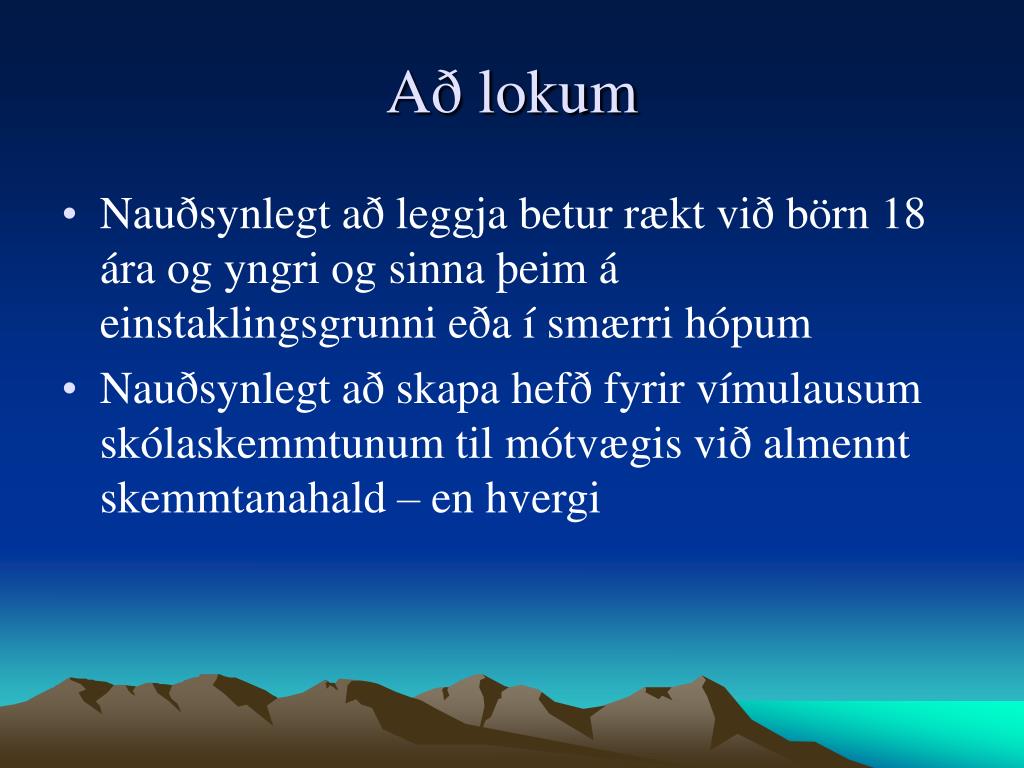 Að lokum

• Nauðsynlegt að leggja betur rækt við börn 18 ára og yngri og sinna þeim á einstaklingsgrunni eða í smærri hópum
• Nauðsynlegt að skapa hefð fyrir vímulausum skólaskemmtunum til mótvægis við almennt skemmtanahald – en hvergi